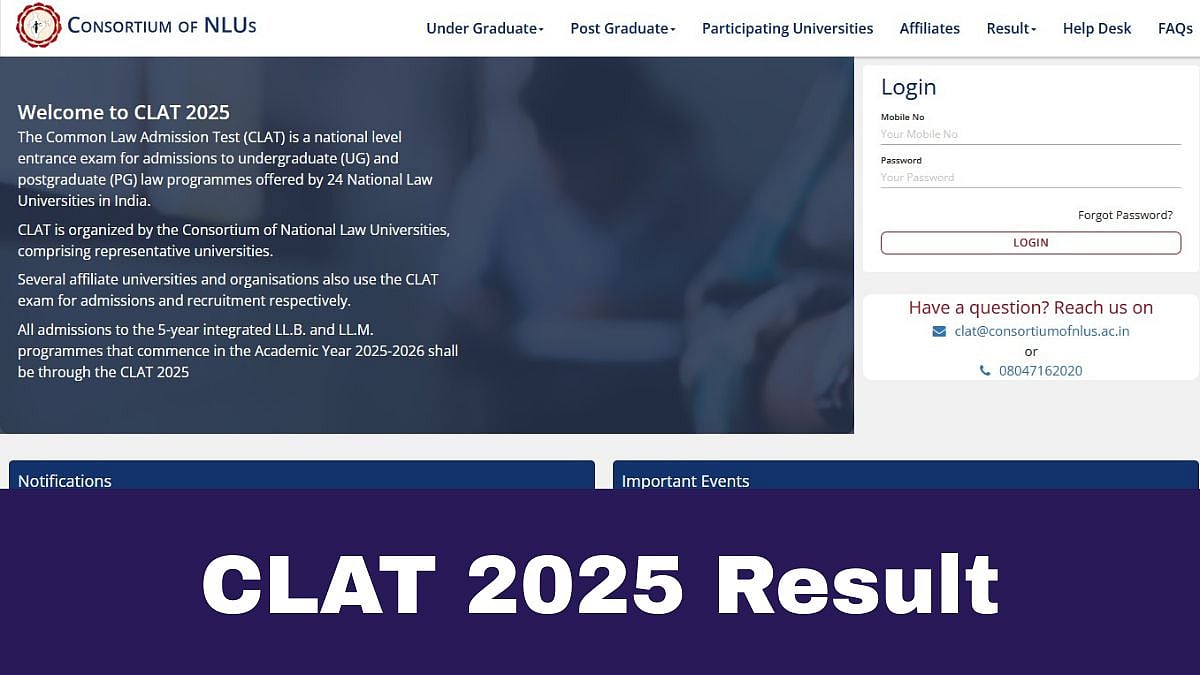 CONSORTIUM OF NLUs

Under Graduate Post Graduate Participating Universities Affiliates Result Help Desk FAQs

Welcome to CLAT 2025

The Common Law Admission Test (CLAT) is a national level entrance exam for admissions to undergraduate (UG) and postgraduate (PG) law programmes offered by 24 National Law Universities in India.

CLAT is organized by the Consortium of National Law Universities, comprising representative universities.

Several affiliate universities and organisations also use the CLAT exam for admissions and recruitment respectively.

All admissions to the 5-year integrated LL.B. and LL.M. programmes that commence in the Academic Year 2025-2026 shall be through the CLAT 2025

Login

Mobile No

Your Mobile No

Password

Your Password

Forgot Password?

LOGIN

Have a question? Reach us on

clat@consortiumofnlus.ac.in

or

08047162020

Notifications

Important Events

CLAT 2025 Result